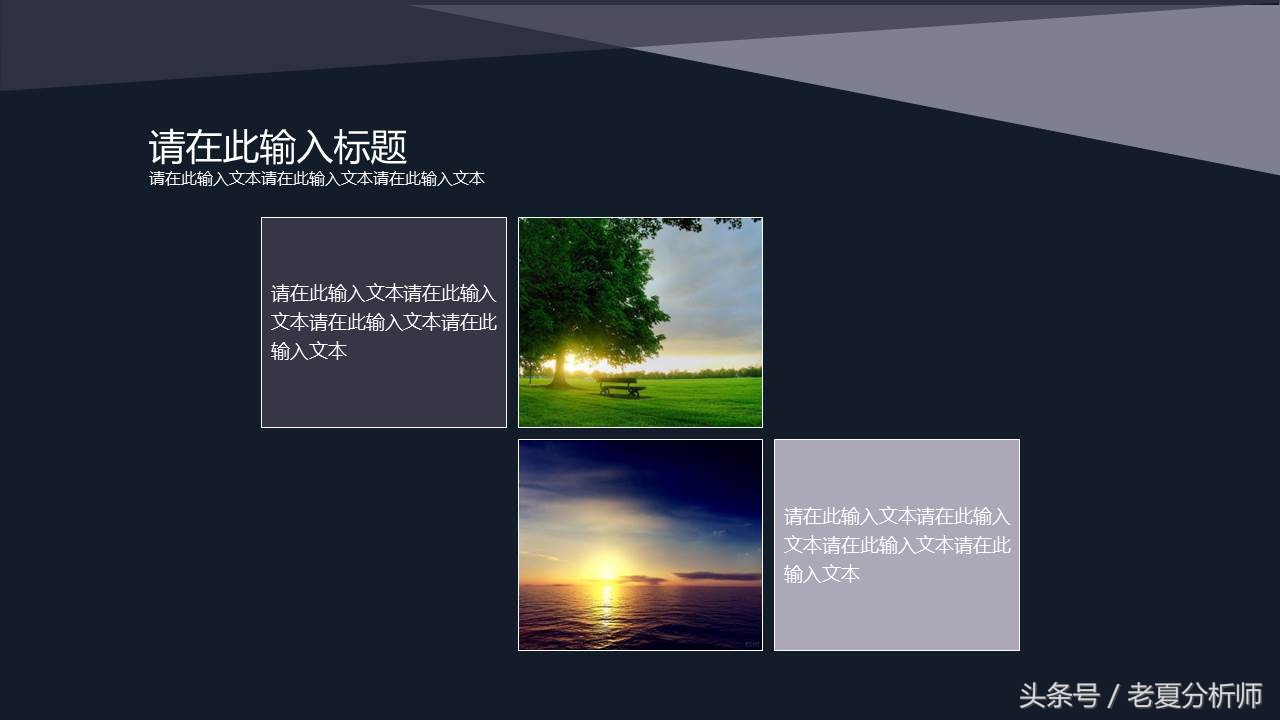 请在此输入标题
请在此输入文本请在此输入文本请在此输入文本

请在此输入文本请在此输入文本请在此输入文本请在此输入文本

请在此输入文本请在此输入文本请在此输入文本请在此输入文本

头条号 / 老夏分析师